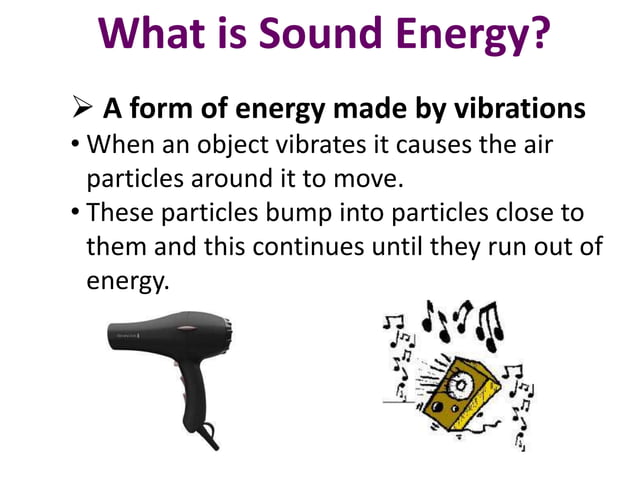 What is Sound Energy?

➢ A form of energy made by vibrations

• When an object vibrates it causes the air particles around it to move.

• These particles bump into particles close to them and this continues until they run out of energy.